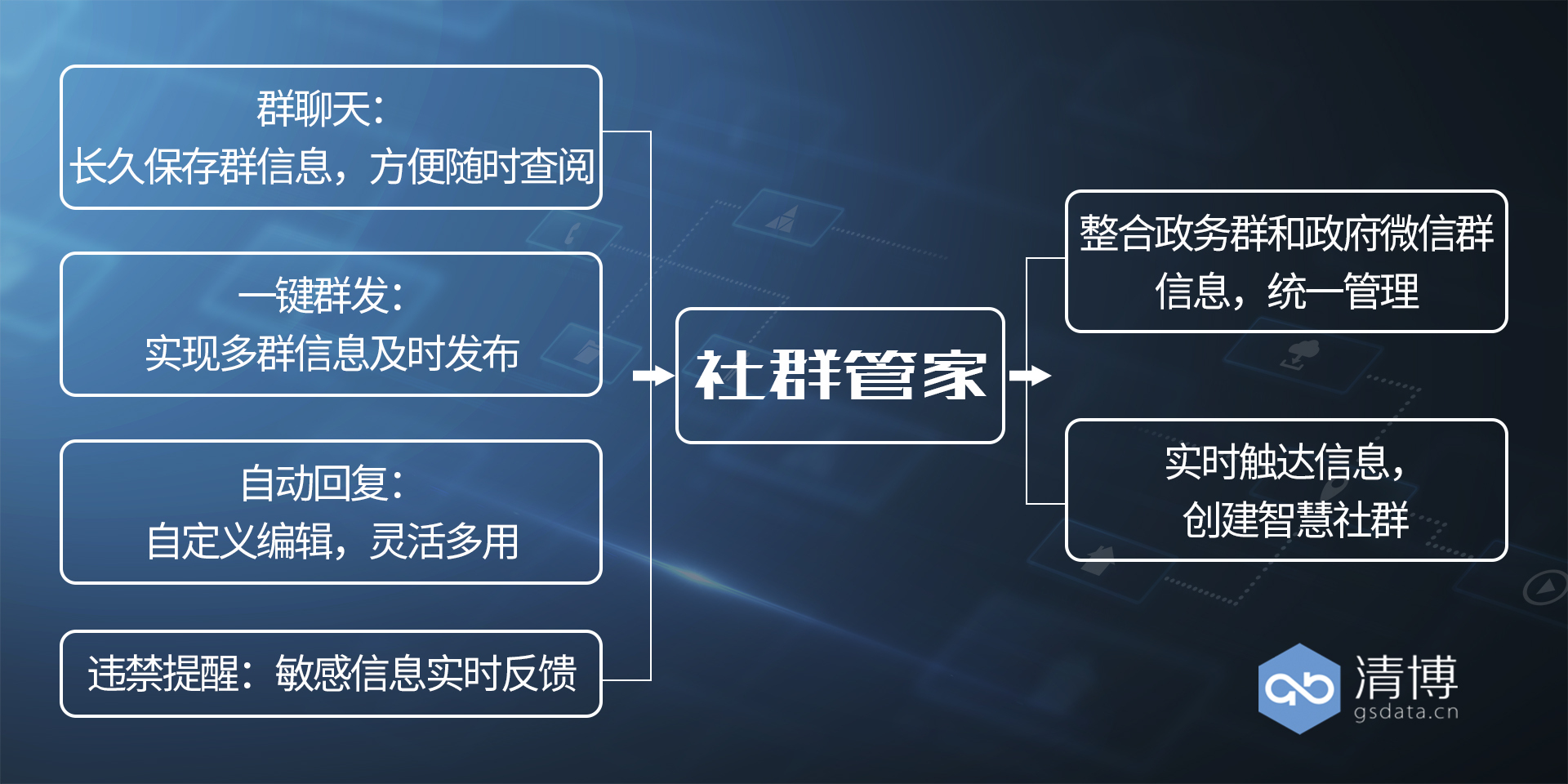 群聊天：
长久保存群信息，方便随时查阅

一键群发：
实现多群信息及时发布

自动回复：
自定义编辑，灵活多用

违禁提醒：敏感信息实时反馈

社群管家

整合政务群和政府微信群信息，统一管理

实时触达信息，
创建智慧社群

清博
gsdata.cn